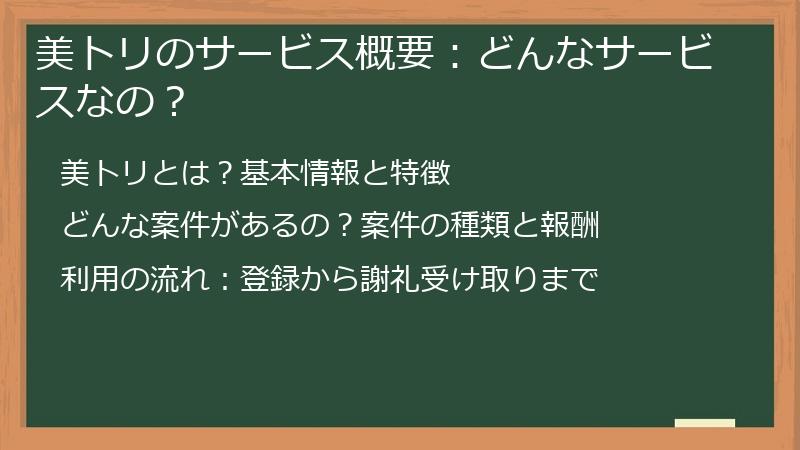 美トリのサービス概要：どんなサービスなの？

美トリとは？基本情報と特徴

どんな案件があるの？案件の種類と報酬

利用の流れ：登録から謝礼受け取りまで